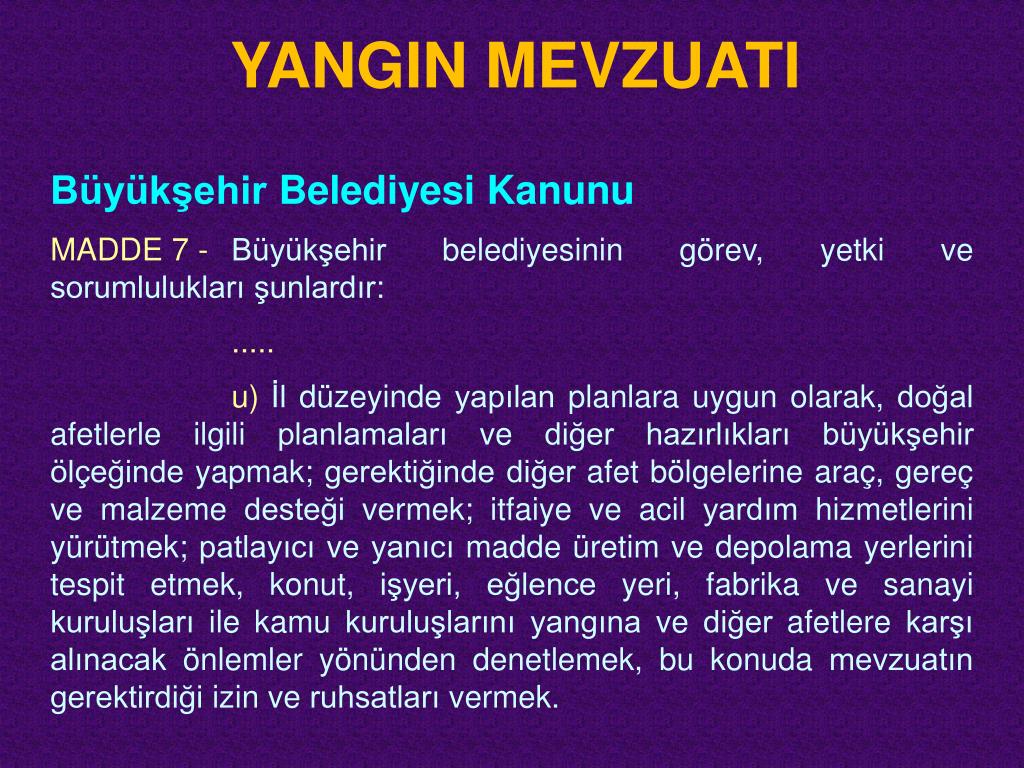 YANGIN MEVZUATI

Büyükşehir Belediyesi Kanunu

MADDE 7 - Büyükşehir belediyesinin görev, yetki ve sorumlulukları şunlardır:

.....

u) İl düzeyinde yapılan planlara uygun olarak, doğal afetlerle ilgili planlamaları ve diğer hazırlıkları büyükşehir ölçeğinde yapmak; gerektiğinde diğer afet bölgelerine araç, gereç ve malzeme desteği vermek; itfaiye ve acil yardım hizmetlerini yürütmek; patlayıcı ve yanıcı madde üretim ve depolama yerlerini tespit etmek, konut, işyeri, eğlence yeri, fabrika ve sanayi kuruluşları ile kamu kuruluşlarını yangına ve diğer afetlere karşı alınacak önlemler yönünden denetlemek, bu konuda mevzuatın gerektirdiği izin ve ruhsatları vermek.